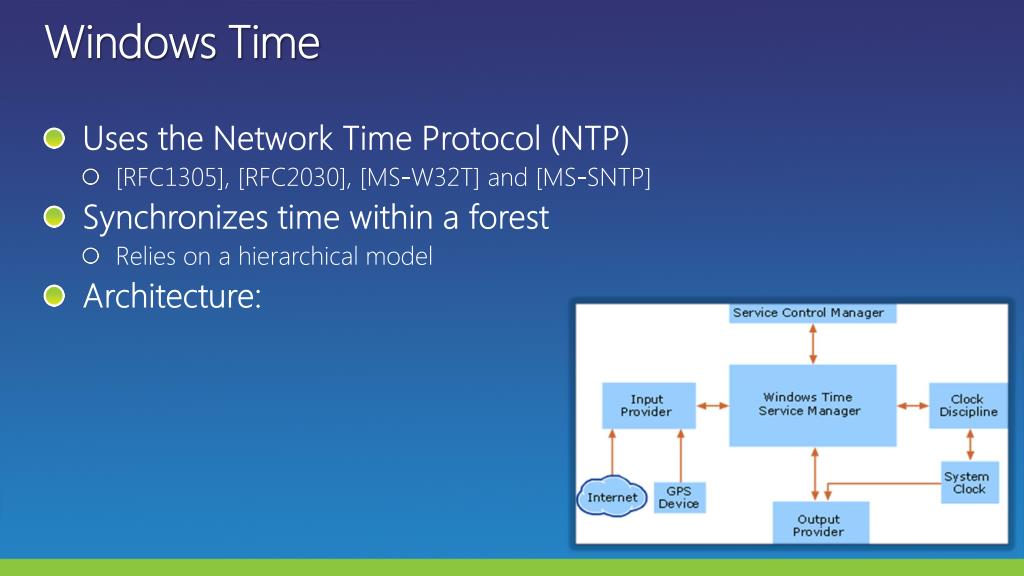 Windows Time

Uses the Network Time Protocol (NTP)

[RFC1305], [RFC2030], [MS-W32T] and [MS-SNTP]

Synchronizes time within a forest

Relies on a hierarchical model

Architecture:

Service Control Manager

Input Provider

Windows Time Service Manager

Clock Discipline

System Clock

Internet

GPS Device

Output Provider